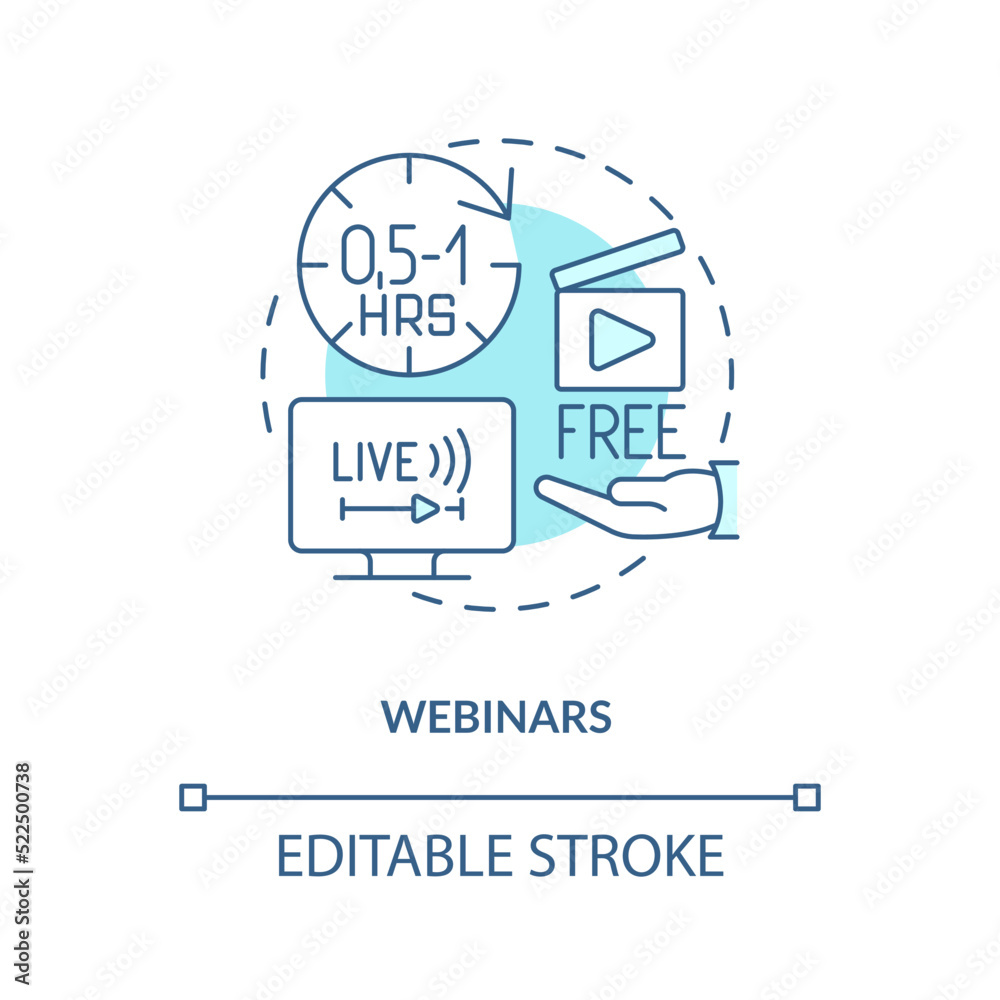 0,5-1 HRS

FREE

LIVE

WEBINARS

EDITABLE STROKE

Adobe Stock | #522500738